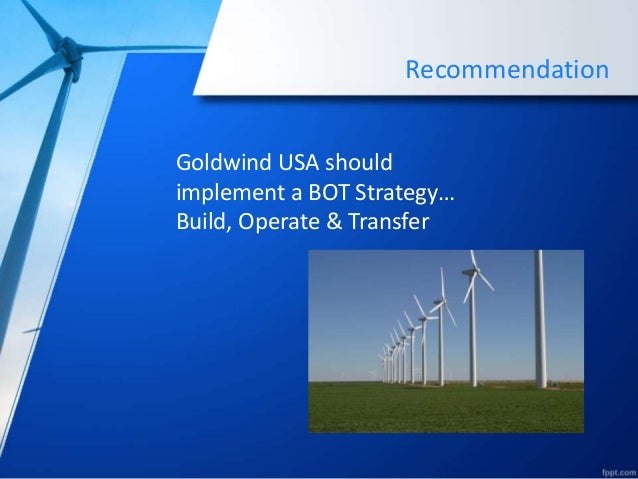 Recommendation

Goldwind USA should implement a BOT Strategy… Build, Operate & Transfer

fppt.com